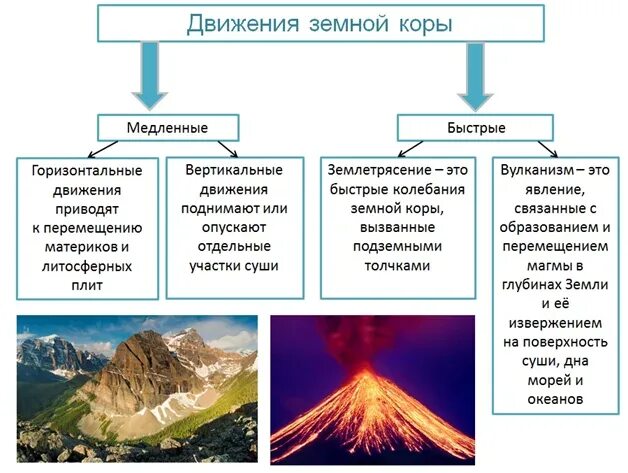 Движения земной коры

Медленные

Быстрые

Горизонтальные движения приводят к перемещению материков и литосферных плит

Вертикальные движения поднимают или опускают отдельные участки суши

Землетрясение – это быстрые колебания земной коры, вызванные подземными толчками

Вулканизм – это явление, связанные с образованием и перемещением магмы в глубинах Земли и её извержением на поверхность суши, дна морей и океанов